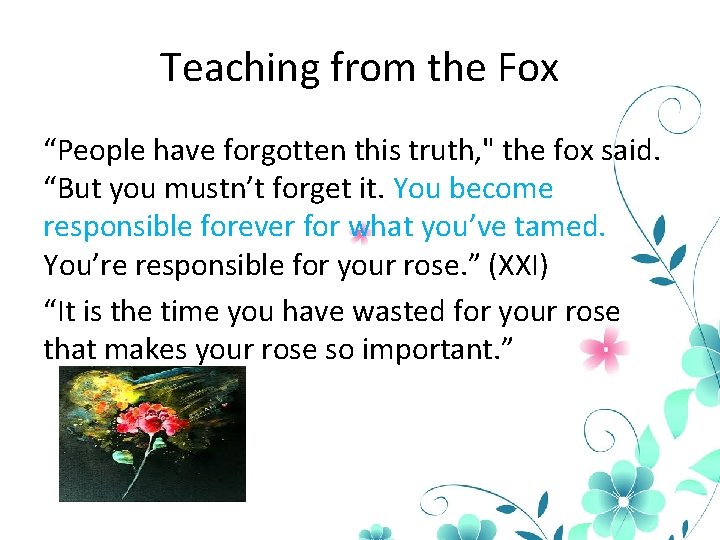 Teaching from the Fox

“People have forgotten this truth," the fox said. “But you mustn’t forget it. You become responsible forever for what you’ve tamed. You’re responsible for your rose.” (XXI)

“It is the time you have wasted for your rose that makes your rose so important.”